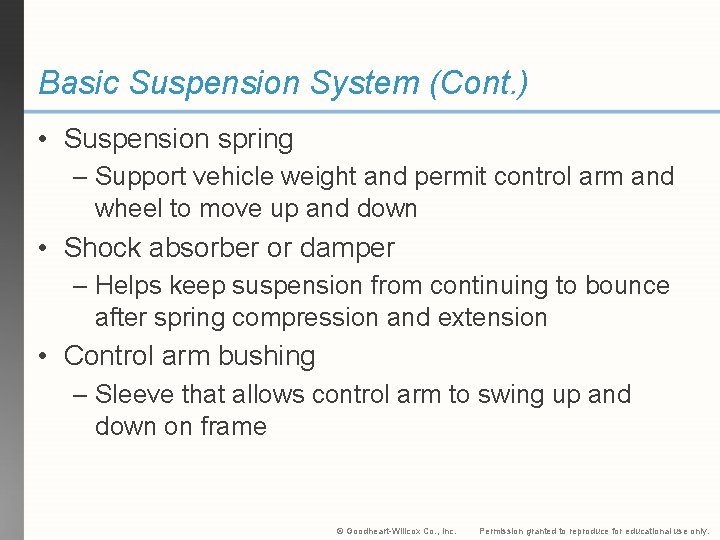 Basic Suspension System (Cont.)

• Suspension spring
– Support vehicle weight and permit control arm and wheel to move up and down

• Shock absorber or damper
– Helps keep suspension from continuing to bounce after spring compression and extension

• Control arm bushing
– Sleeve that allows control arm to swing up and down on frame

© Goodheart-Willcox Co., Inc. Permission granted to reproduce for educational use only.